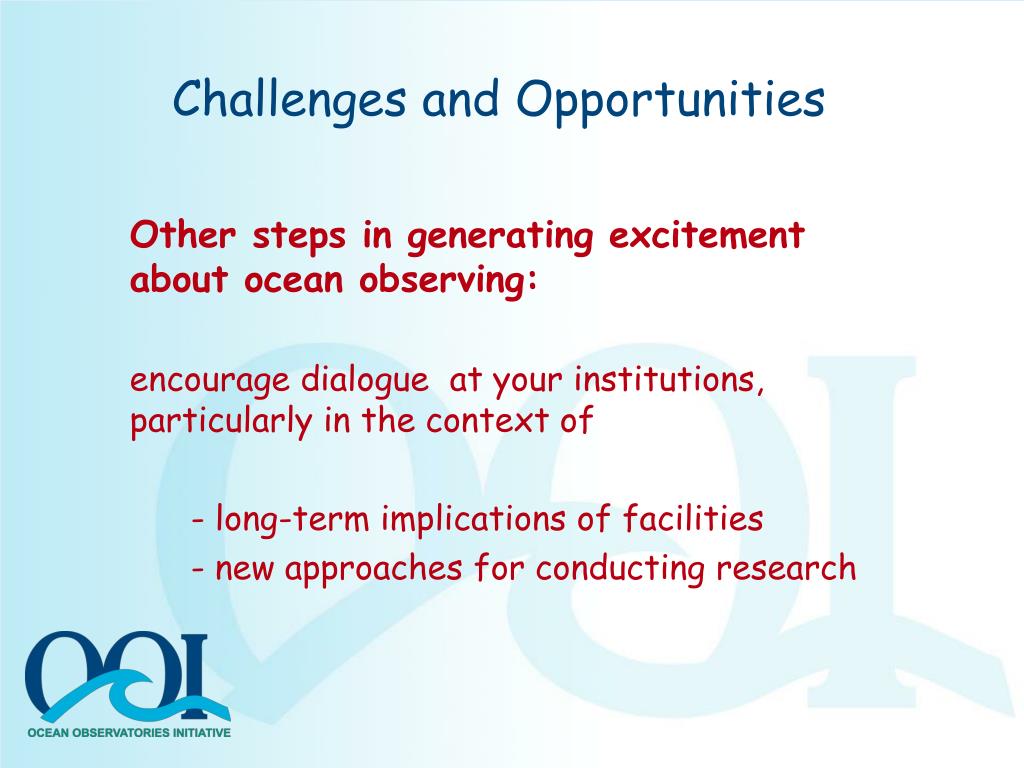 Challenges and Opportunities

Other steps in generating excitement about ocean observing:

encourage dialogue at your institutions, particularly in the context of

- long-term implications of facilities
- new approaches for conducting research

OOI
OCEAN OBSERVATORIES INITIATIVE